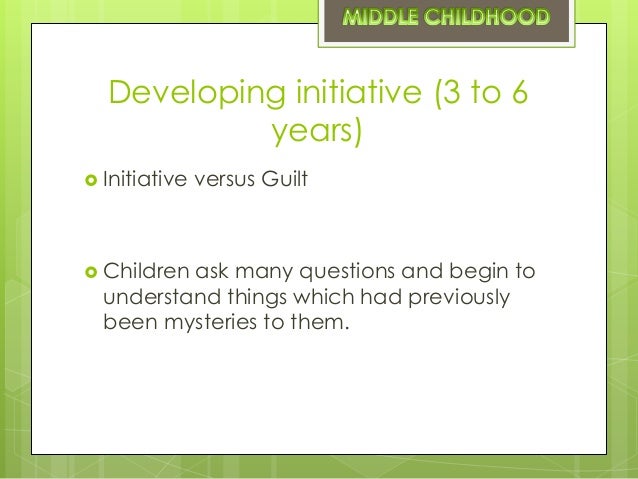 MIDDLE CHILDHOOD

Developing initiative (3 to 6 years)

Initiative versus Guilt

Children ask many questions and begin to understand things which had previously been mysteries to them.